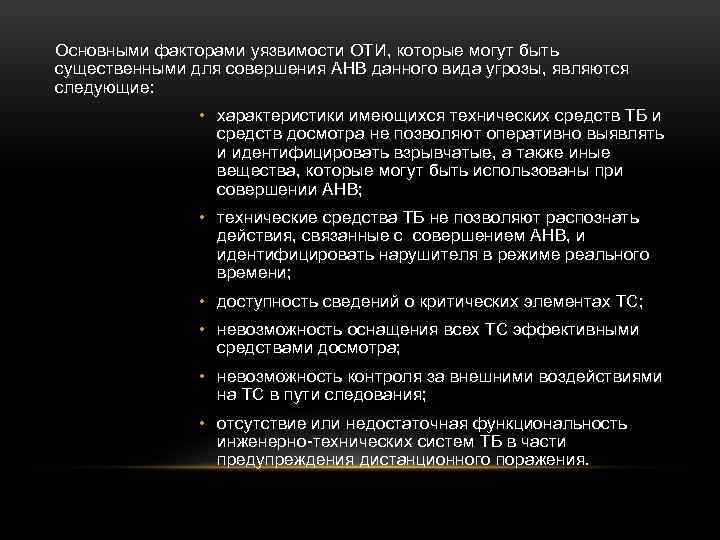 Основными факторами уязвимости ОТИ, которые могут быть существенными для совершения АНВ данного вида угрозы, являются следующие:

• характеристики имеющихся технических средств ТБ и средств досмотра не позволяют оперативно выявлять и идентифицировать взрывчатые, а также иные вещества, которые могут быть использованы при совершении АНВ;

• технические средства ТБ не позволяют распознать действия, связанные с совершением АНВ, и идентифицировать нарушителя в режиме реального времени;

• доступность сведений о критических элементах ТС;

• невозможность оснащения всех ТС эффективными средствами досмотра;

• невозможность контроля за внешними воздействиями на ТС в пути следования;

• отсутствие или недостаточная функциональность инженерно-технических систем ТБ в части предупреждения дистанционного поражения.